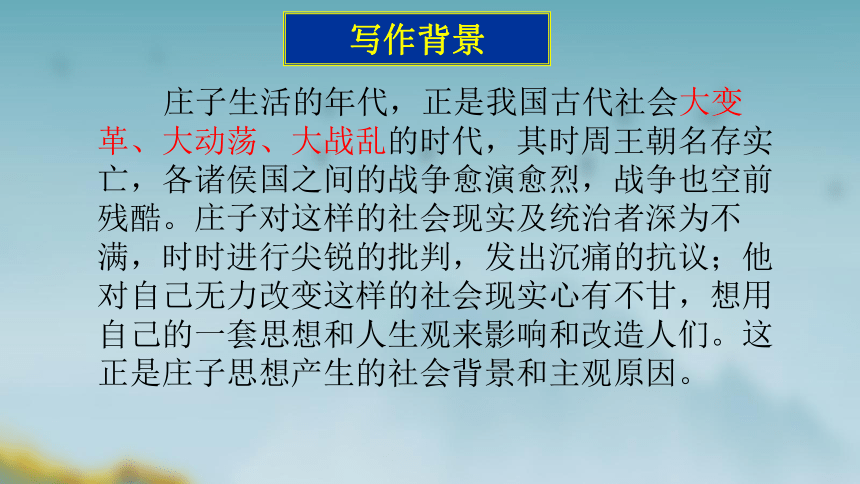 写作背景

庄子生活的年代，正是我国古代社会大变革、大动荡、大战乱的时代，其时周王朝名存实亡，各诸侯国之间的战争愈演愈烈，战争也空前残酷。庄子对这样的社会现实及统治者深为不满，时时进行尖锐的批判，发出沉痛的抗议；他对自己无力改变这样的社会现实心有不甘，想用自己的一套思想和人生观来影响和改造人们。这正是庄子思想产生的社会背景和主观原因。